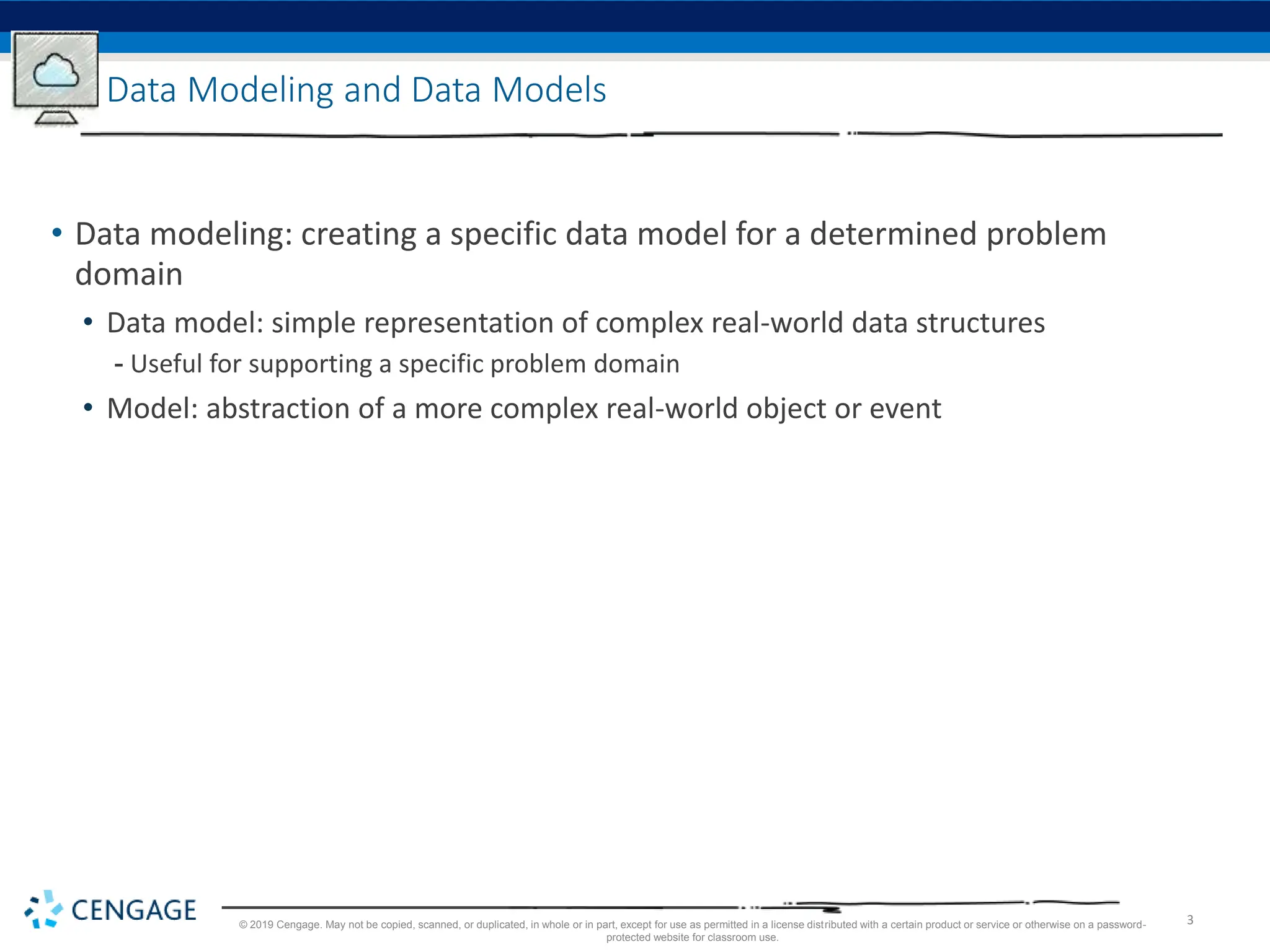 Data Modeling and Data Models

• Data modeling: creating a specific data model for a determined problem domain
  • Data model: simple representation of complex real-world data structures
    - Useful for supporting a specific problem domain
  • Model: abstraction of a more complex real-world object or event

CENGAGE

© 2019 Cengage. May not be copied, scanned, or duplicated, in whole or in part, except for use as permitted in a license distributed with a certain product or service or otherwise on a password-protected website for classroom use.

3